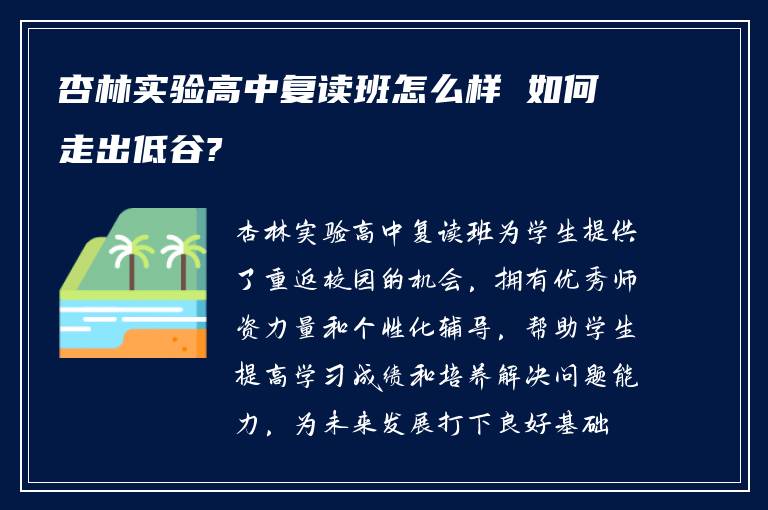 杏林实验高中复读班怎么样 如何走出低谷?

杏林实验高中复读班为学生提供了重返校园的机会，拥有优秀师资力量和个性化辅导，帮助学生提高学习成绩和培养解决问题能力，为未来发展打下良好基础